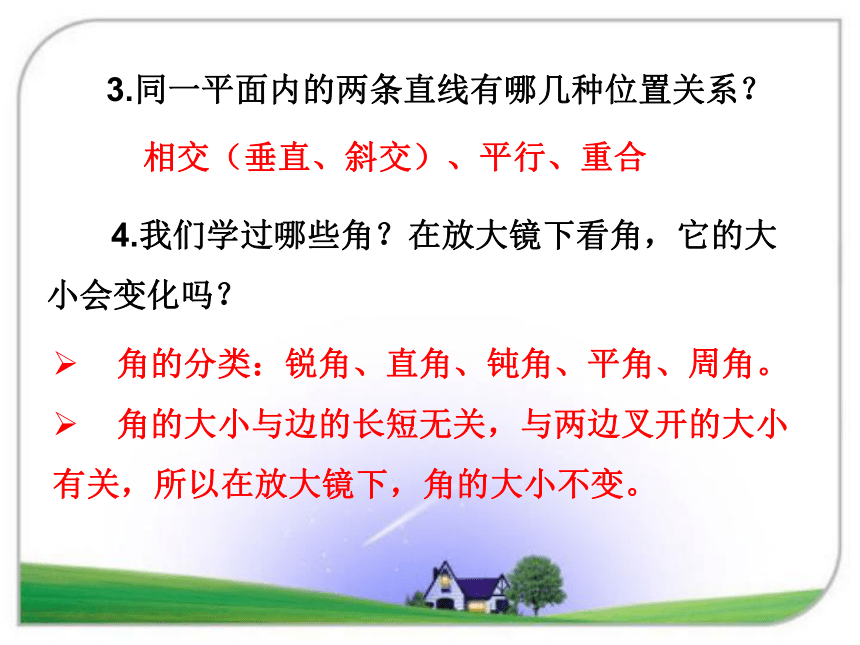 3.同一平面内的两条直线有哪几种位置关系？

相交（垂直、斜交）、平行、重合

4.我们学过哪些角？在放大镜下看角，它的大小会变化吗？

➢ 角的分类：锐角、直角、钝角、平角、周角。

➢ 角的大小与边的长短无关，与两边叉开的大小有关，所以在放大镜下，角的大小不变。